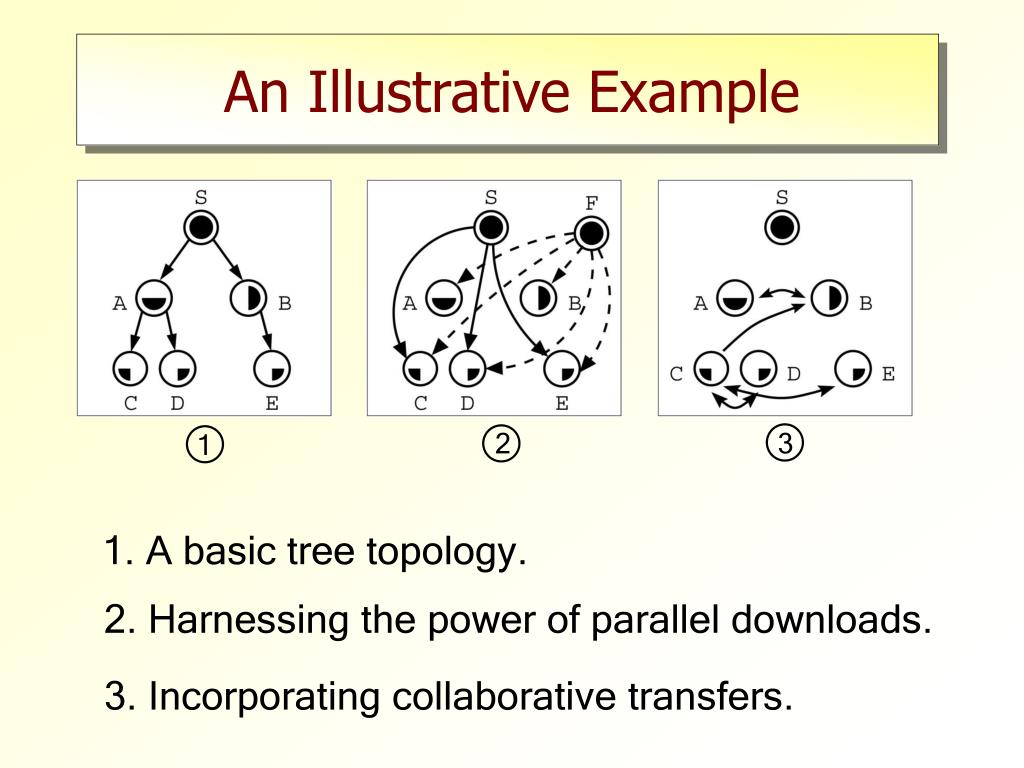 An Illustrative Example

S
A
B
C
D
E

S
F
A
B
C
D
E

S
A
B
C
D
E

①
②
③

1. A basic tree topology.

2. Harnessing the power of parallel downloads.

3. Incorporating collaborative transfers.